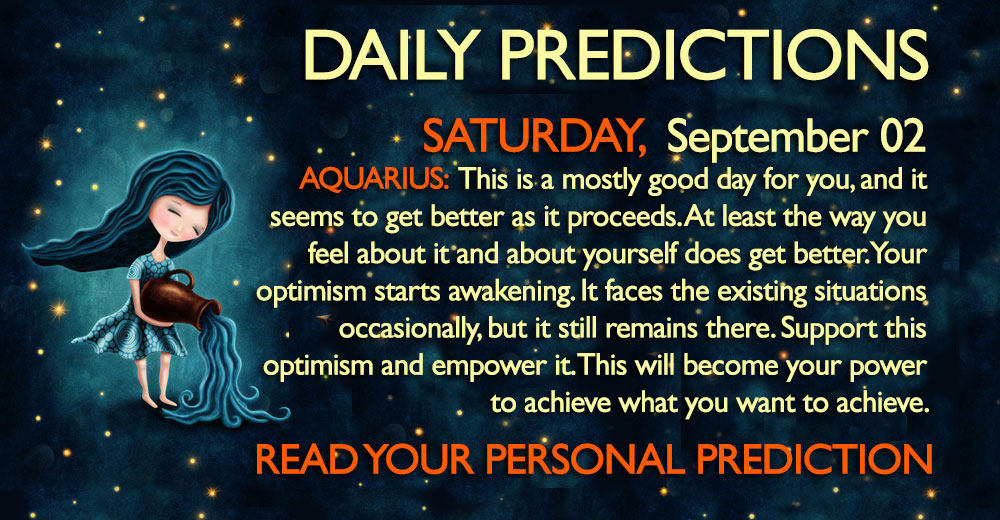 DAILY PREDICTIONS

SATURDAY, September 02

AQUARIUS: This is a mostly good day for you, and it seems to get better as it proceeds. At least the way you feel about it and about yourself does get better. Your optimism starts awakening. It faces the existing situations occasionally, but it still remains there. Support this optimism and empower it. This will become your power to achieve what you want to achieve.

READ YOUR PERSONAL PREDICTION